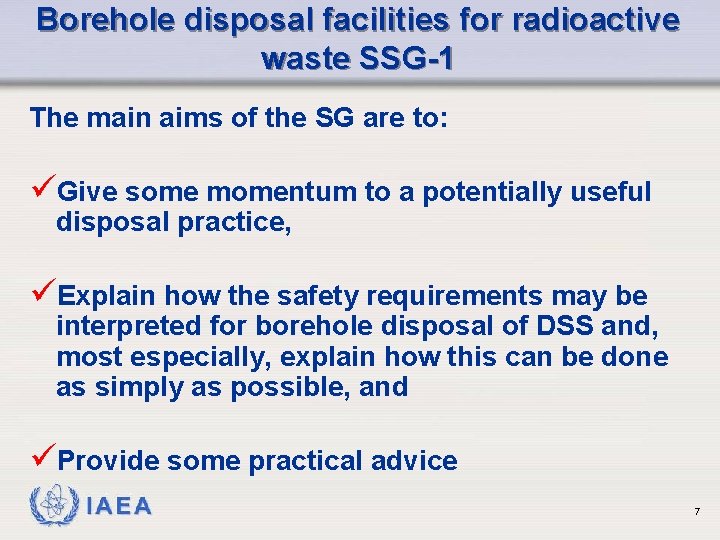 Borehole disposal facilities for radioactive waste SSG-1

The main aims of the SG are to:

✓Give some momentum to a potentially useful disposal practice,

✓Explain how the safety requirements may be interpreted for borehole disposal of DSS and, most especially, explain how this can be done as simply as possible, and

✓Provide some practical advice

IAEA

7